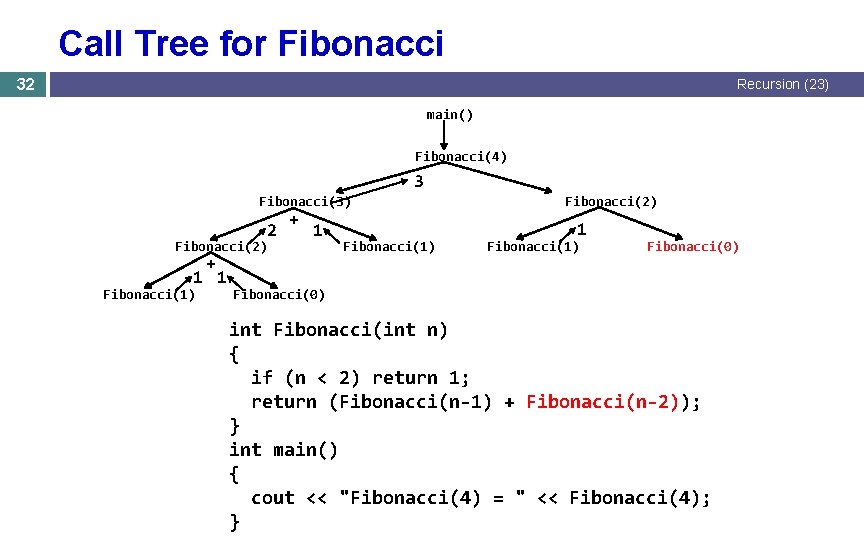 Call Tree for Fibonacci

32

Recursion (23)

main()

Fibonacci(4)

3

Fibonacci(3)

Fibonacci(2)

+

2

1

1

Fibonacci(2)

Fibonacci(1)

Fibonacci(1)

Fibonacci(0)

+

1

1

Fibonacci(1)

Fibonacci(0)

int Fibonacci(int n)
{
  if (n < 2) return 1;
  return (Fibonacci(n-1) + Fibonacci(n-2));
}
int main()
{
  cout << "Fibonacci(4) = " << Fibonacci(4);
}